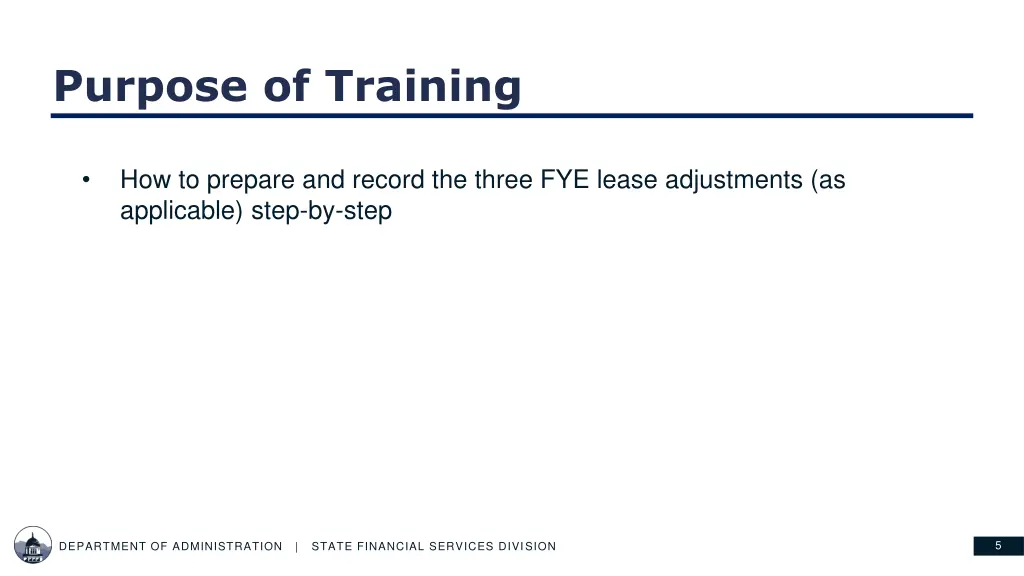 Purpose of Training

• How to prepare and record the three FYE lease adjustments (as applicable) step-by-step

DEPARTMENT OF ADMINISTRATION | STATE FINANCIAL SERVICES DIVISION

5